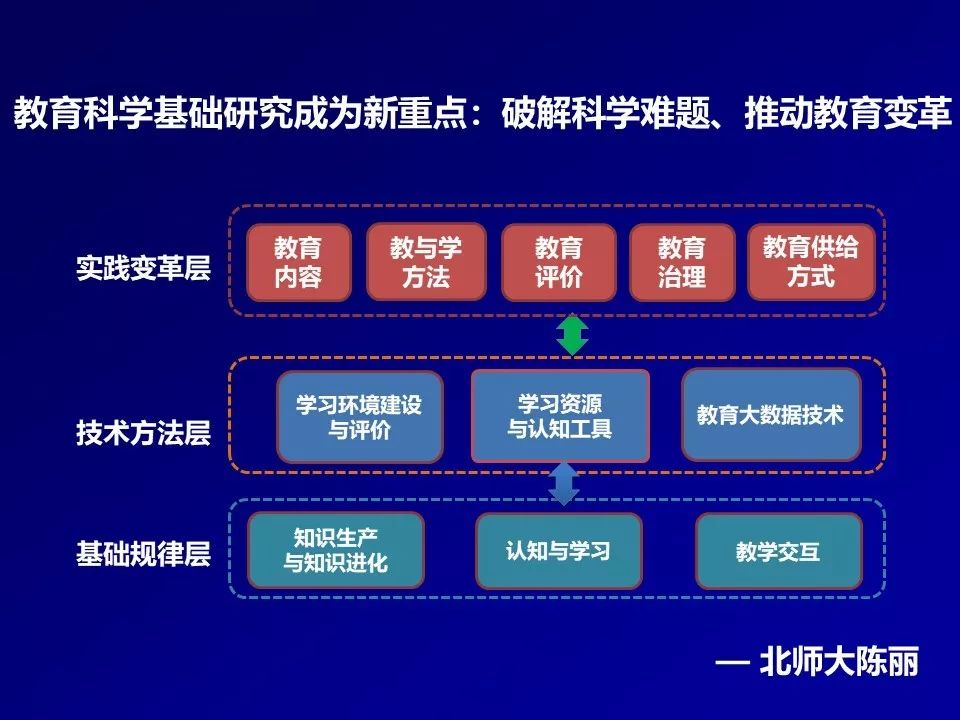 教育科学基础研究成为新重点：破解科学难题、推动教育变革

实践变革层

教育内容

教与学方法

教育评价

教育治理

教育供给方式

技术方法层

学习环境建设与评价

学习资源与认知工具

教育大数据技术

基础规律层

知识生产与知识进化

认知与学习

教学交互

— 北师大陈丽